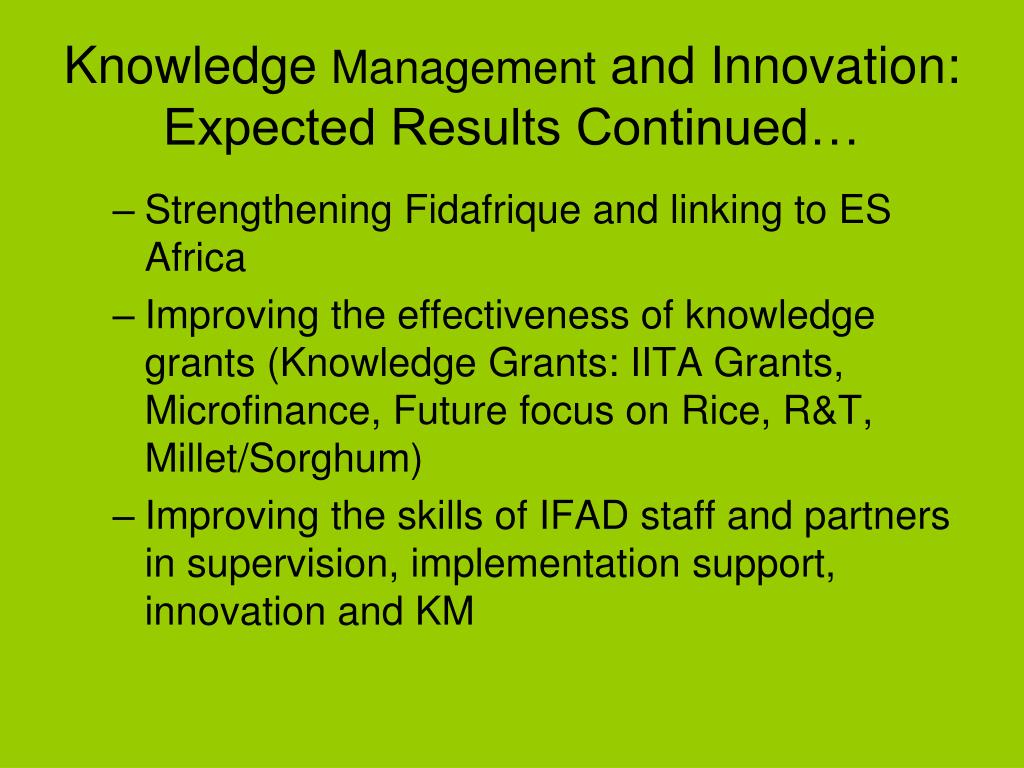 Knowledge Management and Innovation: Expected Results Continued…

– Strengthening Fidafrique and linking to ES Africa

– Improving the effectiveness of knowledge grants (Knowledge Grants: IITA Grants, Microfinance, Future focus on Rice, R&T, Millet/Sorghum)

– Improving the skills of IFAD staff and partners in supervision, implementation support, innovation and KM